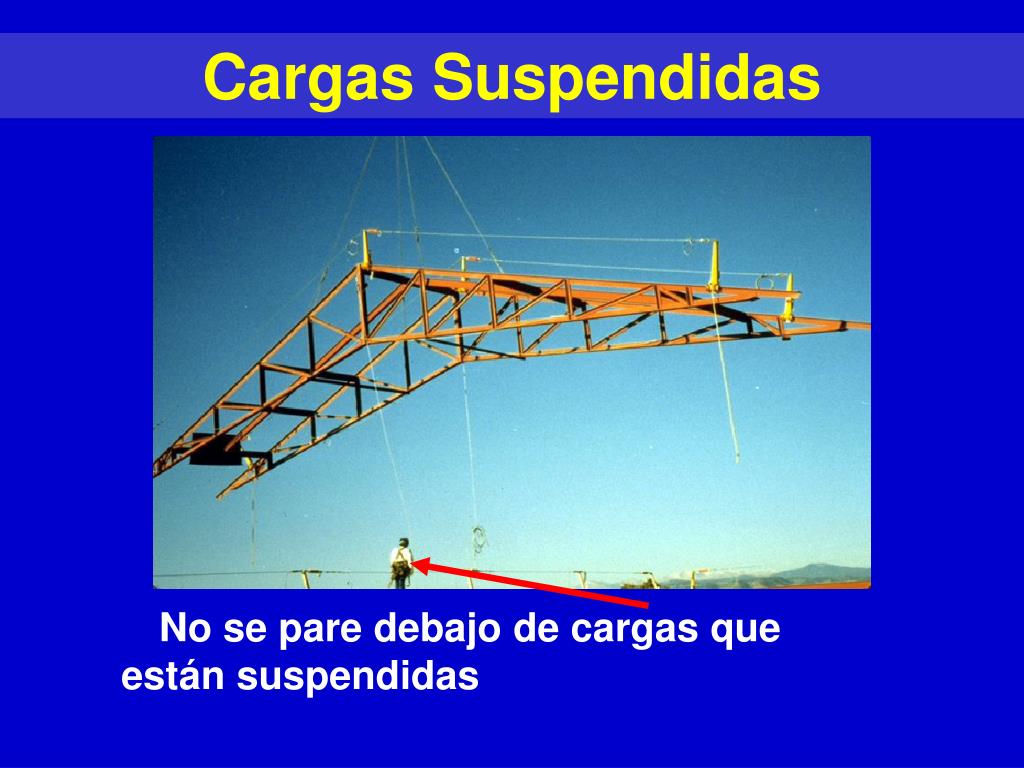 Cargas Suspendidas

No se pare debajo de cargas que están suspendidas